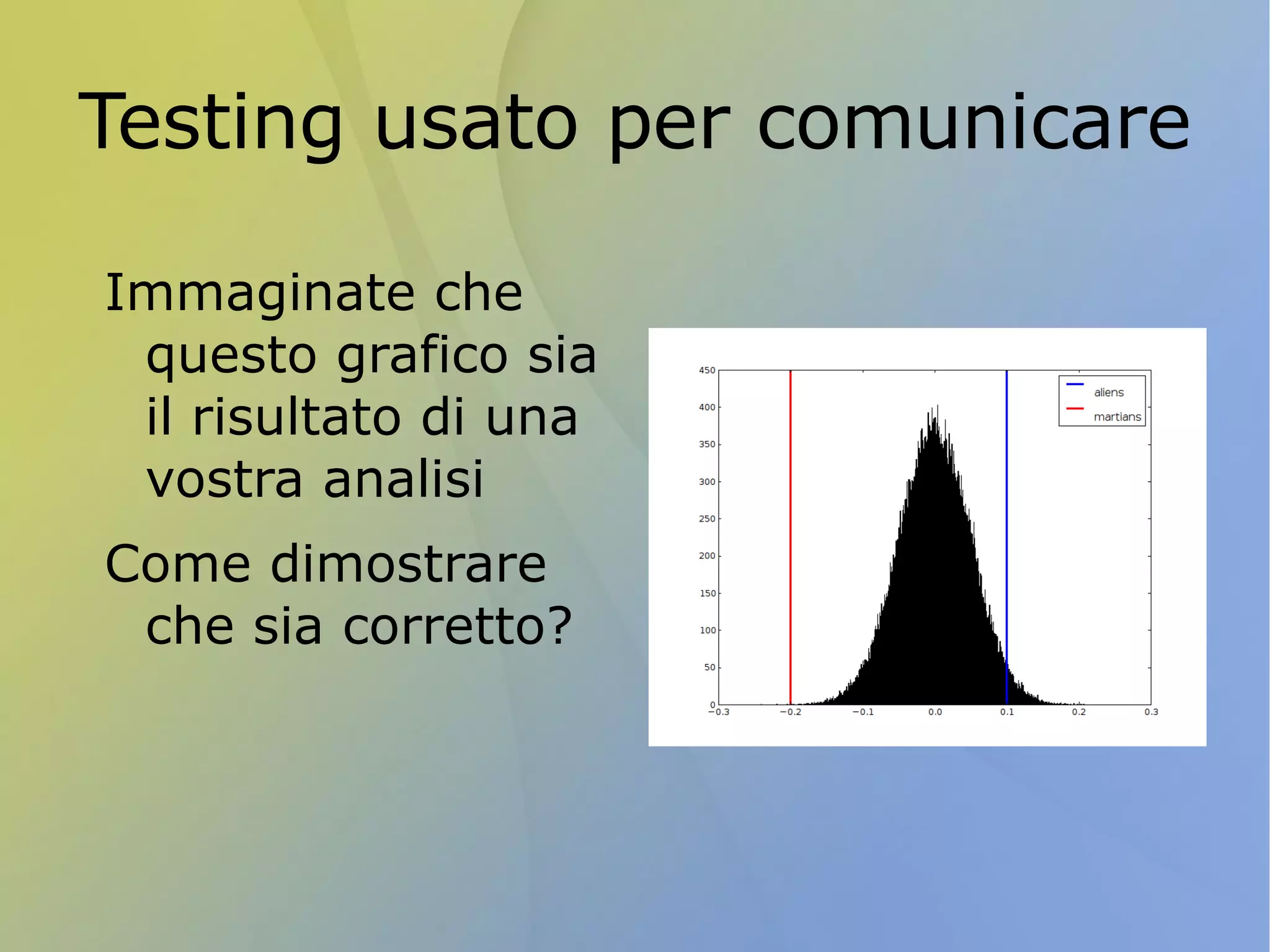 Testing usato per comunicare

Immaginate che questo grafico sia il risultato di una vostra analisi

Come dimostrare che sia corretto?

450
400
350
300
250
200
150
100
50
0
−0.3 −0.2 −0.1 0.0 0.1 0.2 0.3

aliens
martians